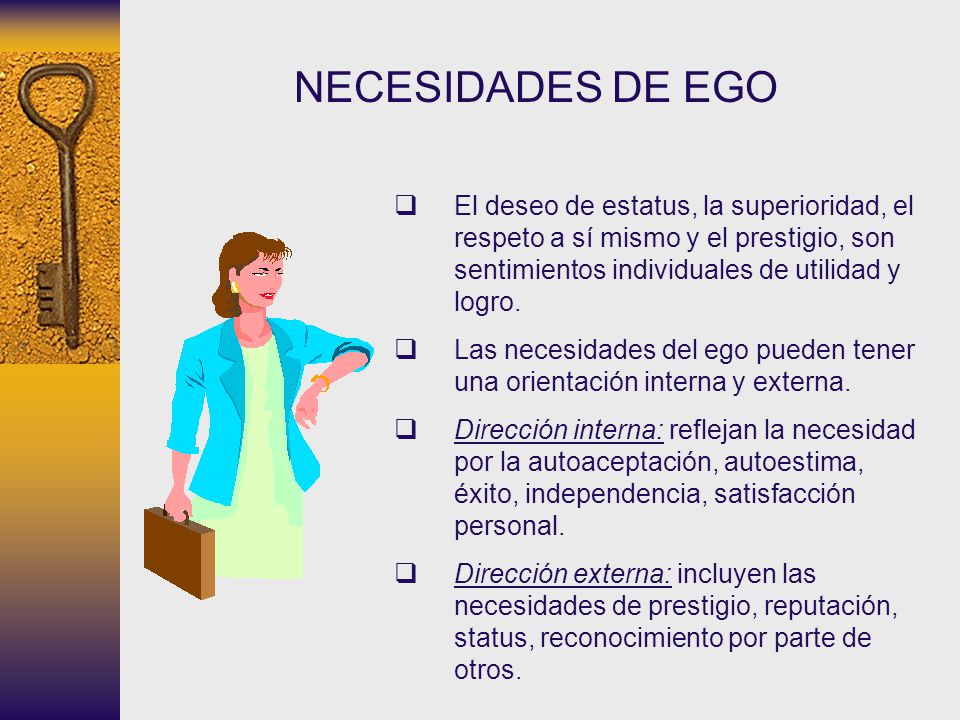 NECESIDADES DE EGO

❑ El deseo de estatus, la superioridad, el respeto a sí mismo y el prestigio, son sentimientos individuales de utilidad y logro.

❑ Las necesidades del ego pueden tener una orientación interna y externa.

❑ Dirección interna: reflejan la necesidad por la autoaceptación, autoestima, éxito, independencia, satisfacción personal.

❑ Dirección externa: incluyen las necesidades de prestigio, reputación, status, reconocimiento por parte de otros.